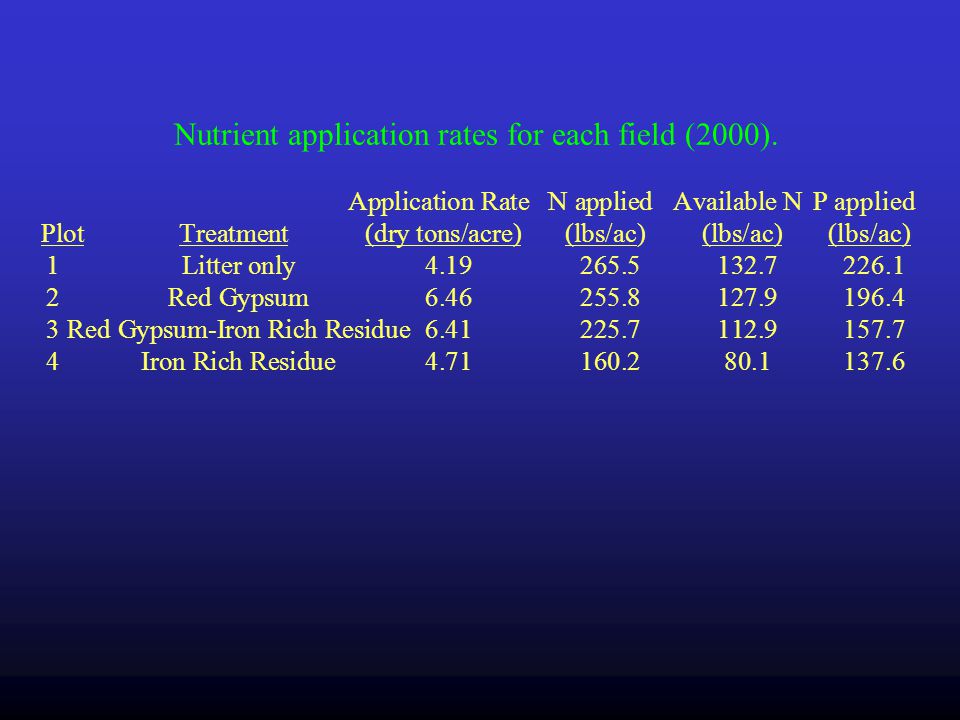 Nutrient application rates for each field (2000).

| Plot | Treatment | Application Rate (dry tons/acre) | N applied (lbs/ac) | Available N (lbs/ac) | P applied (lbs/ac) |
|---|---|---|---|---|---|
| 1 | Litter only | 4.19 | 265.5 | 132.7 | 226.1 |
| 2 | Red Gypsum | 6.46 | 255.8 | 127.9 | 196.4 |
| 3 | Red Gypsum-Iron Rich Residue | 6.41 | 225.7 | 112.9 | 157.7 |
| 4 | Iron Rich Residue | 4.71 | 160.2 | 80.1 | 137.6 |